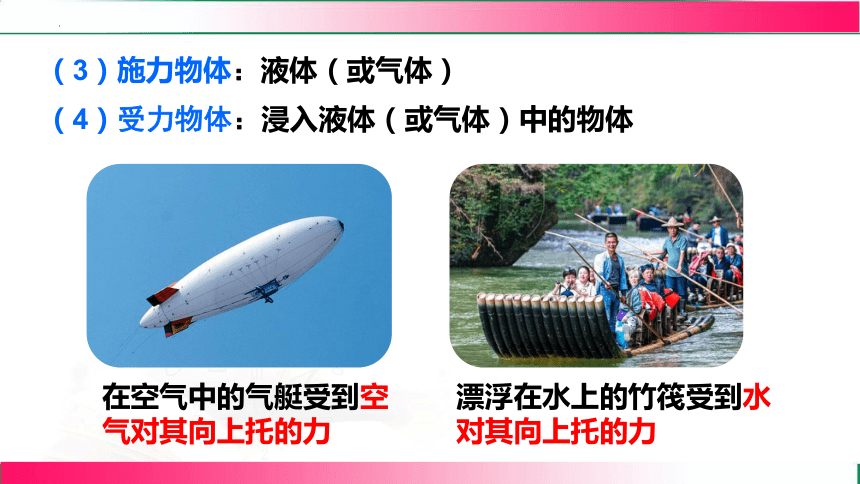 （3）施力物体：液体（或气体）

（4）受力物体：浸入液体（或气体）中的物体

在空气中的气艇受到空气对其向上托的力

漂浮在水上的竹筏受到水对其向上托的力